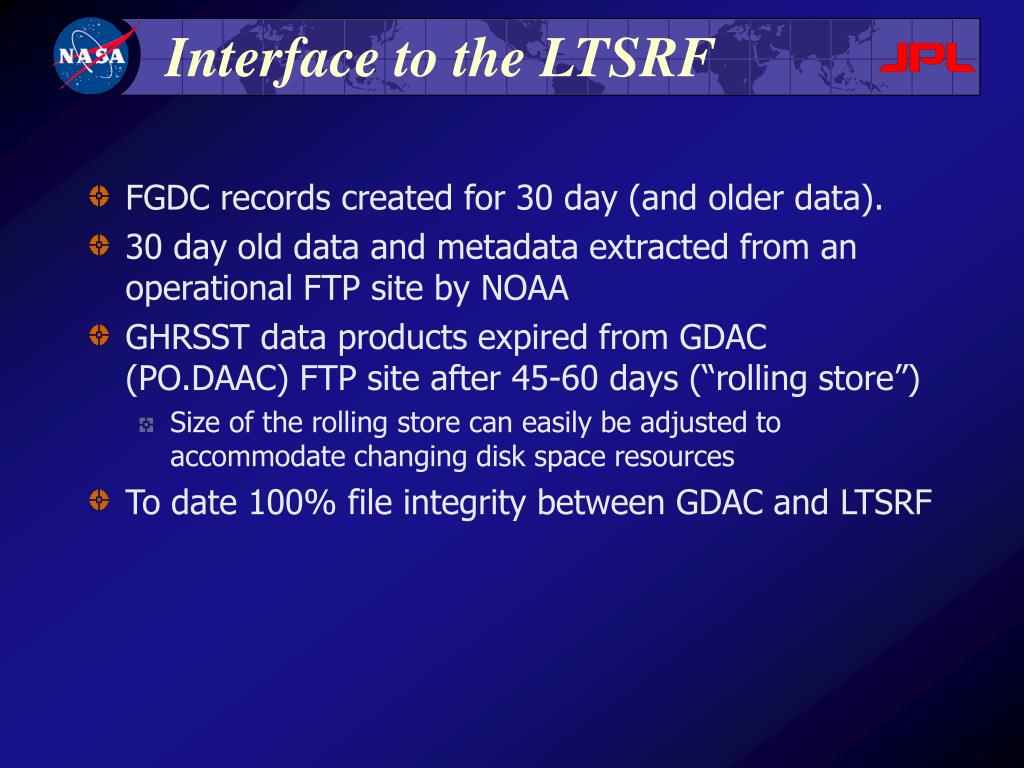 NASA

Interface to the LTSRF

JPL

FGDC records created for 30 day (and older data).

30 day old data and metadata extracted from an operational FTP site by NOAA

GHRSST data products expired from GDAC (PO.DAAC) FTP site after 45-60 days (“rolling store”)

Size of the rolling store can easily be adjusted to accommodate changing disk space resources

To date 100% file integrity between GDAC and LTSRF